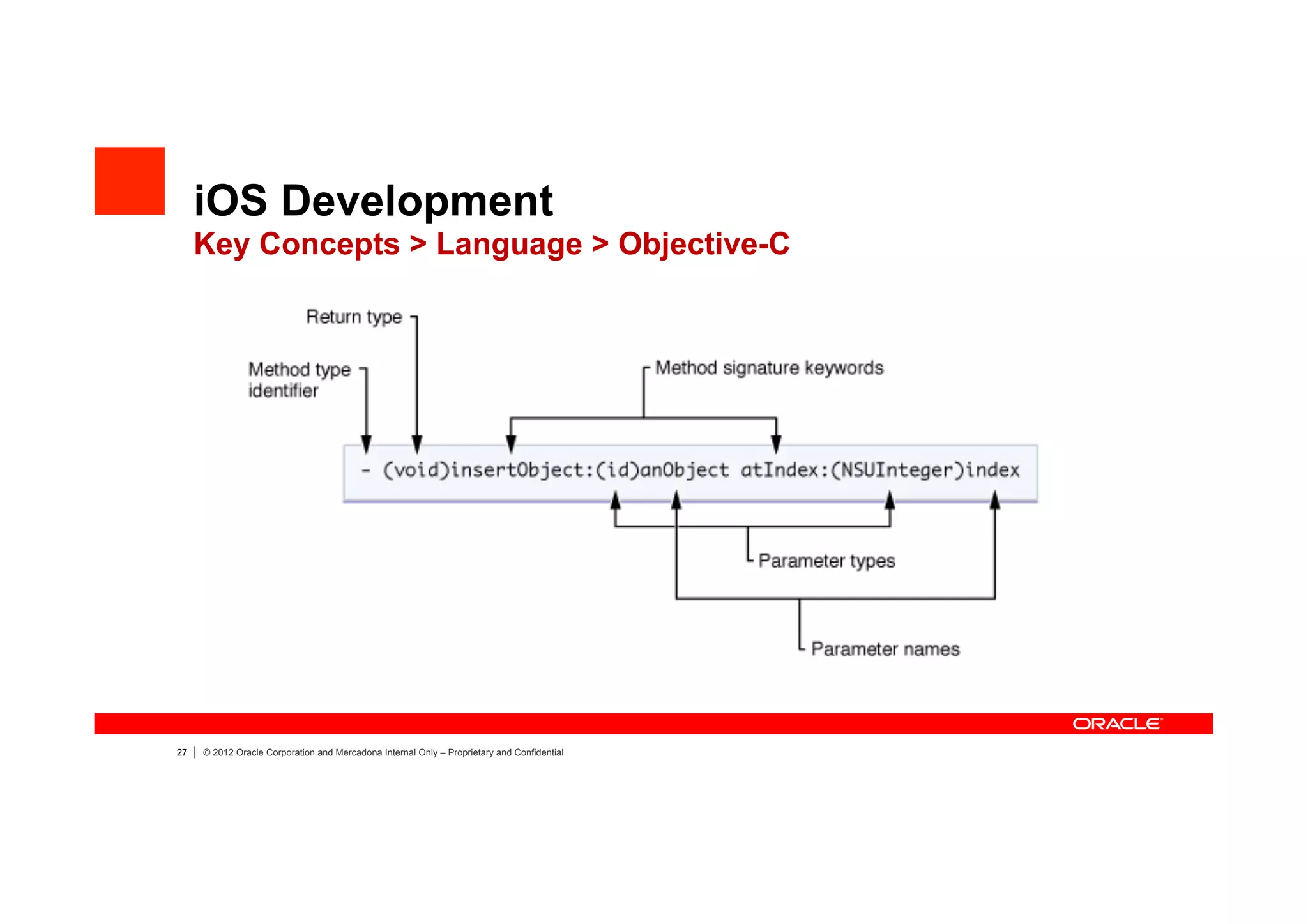 iOS Development
Key Concepts > Language > Objective-C

Return type

Method type identifier

Method signature keywords

- (void)insertObject:(id)anObject atIndex:(NSUInteger)index

Parameter types

Parameter names

ORACLE

27 | © 2012 Oracle Corporation and Mercadona Internal Only – Proprietary and Confidential